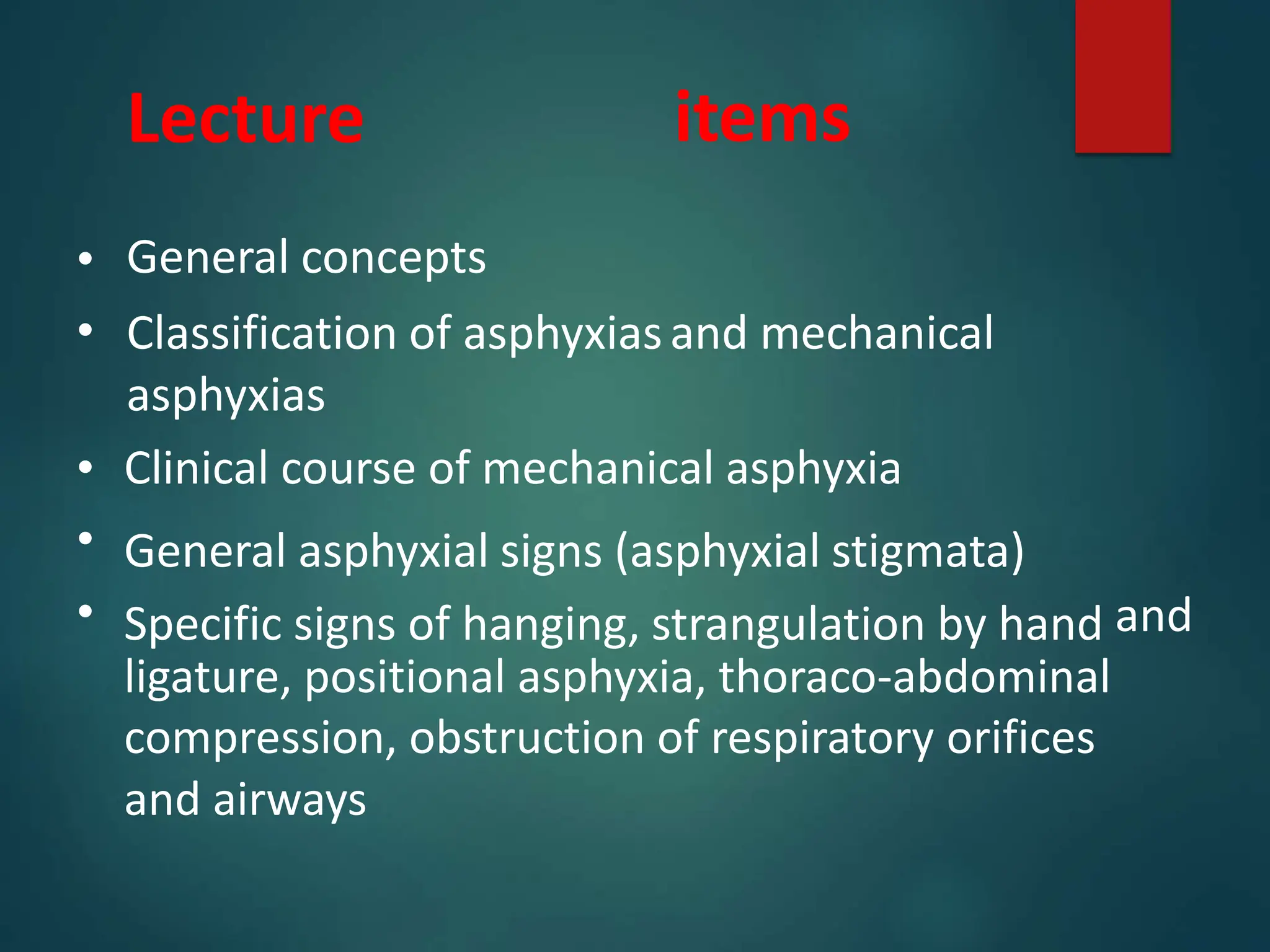 Lecture items

• General concepts
• Classification of asphyxias and mechanical asphyxias
• Clinical course of mechanical asphyxia
• General asphyxial signs (asphyxial stigmata)
• Specific signs of hanging, strangulation by hand and ligature, positional asphyxia, thoraco-abdominal compression, obstruction of respiratory orifices and airways